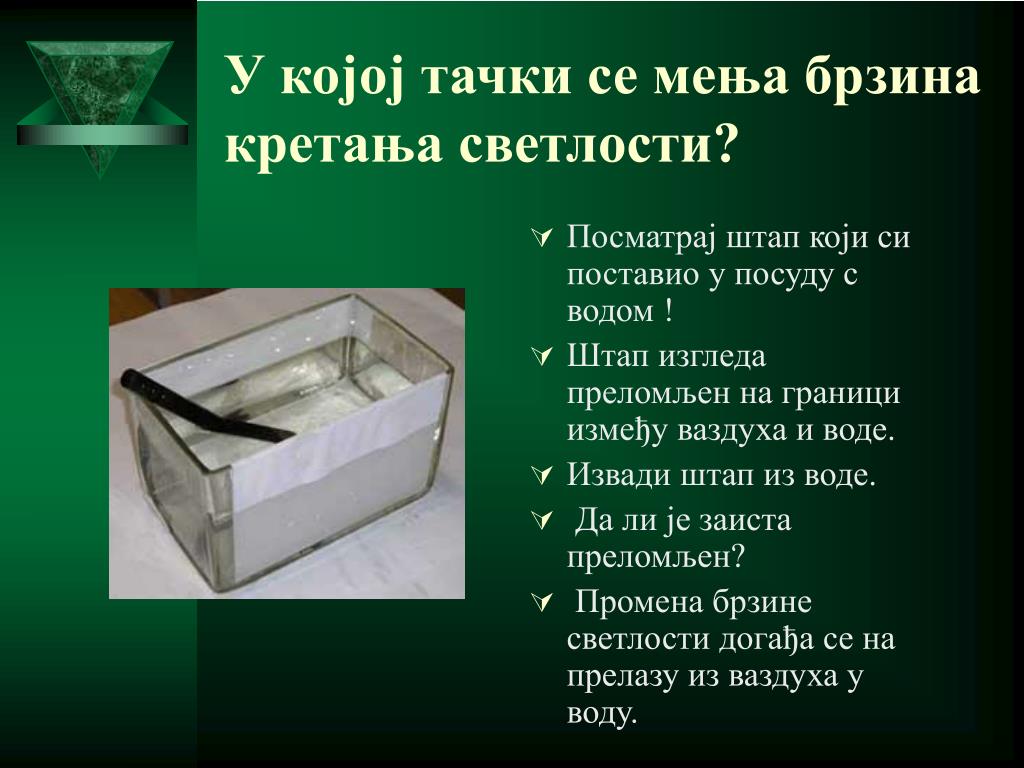 У којој тачки се мења брзина кретања светлости?

Посматрај штап који си поставио у посуду с водом !

Штап изгледа преломљен на граници између ваздуха и воде.

Извади штап из воде.

Да ли је заиста преломљен?

Промена брзине светлости догађа се на прелазу из ваздуха у воду.